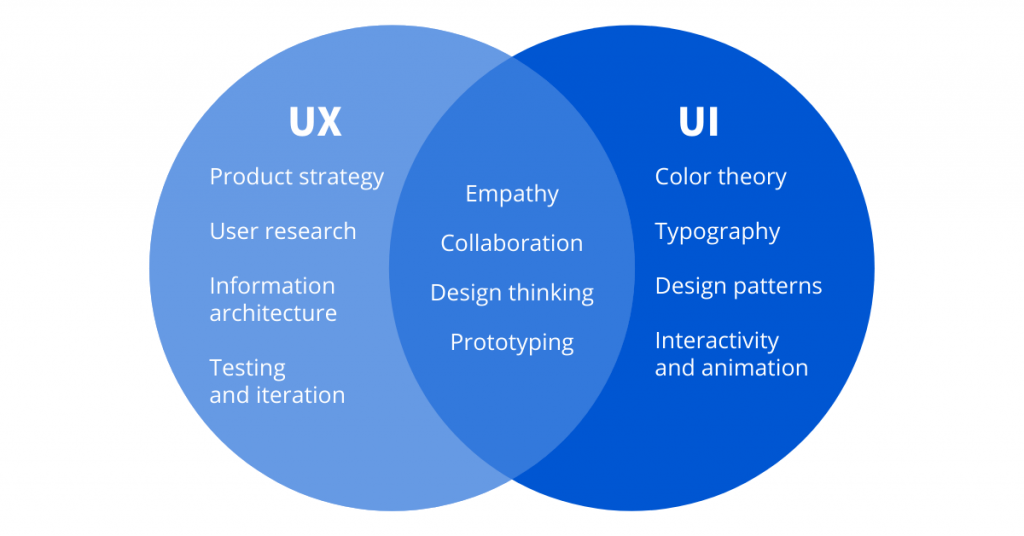 UX

Product strategy

User research

Information architecture

Testing and iteration

Empathy

Collaboration

Design thinking

Prototyping

UI

Color theory

Typography

Design patterns

Interactivity and animation